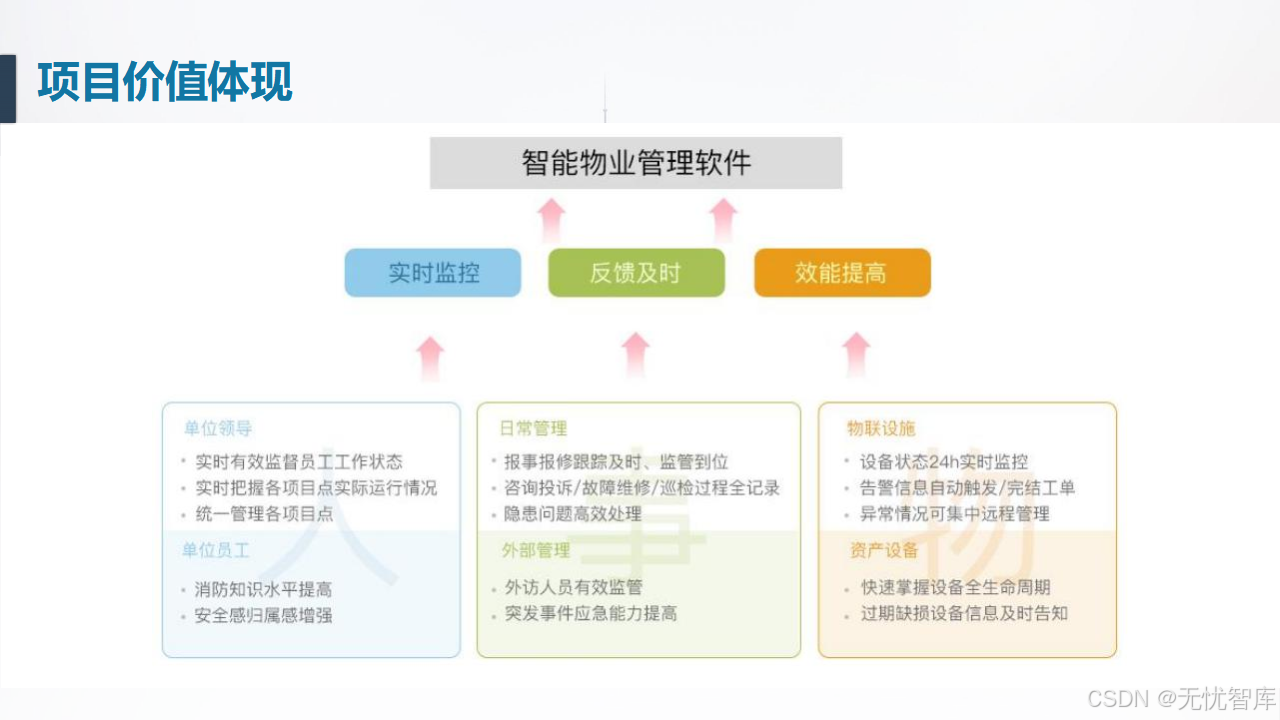 项目价值体现

智能物业管理软件

实时监控

反馈及时

效能提高

单位领导
• 实时有效监督员工工作状态
• 实时把握各项目点实际运行情况
• 统一管理各项目点

单位员工
• 消防知识水平提高
• 安全感归属感增强

人

日常管理
• 报事报修跟踪及时、监管到位
• 咨询投诉/故障维修/巡检过程全记录
• 隐患问题高效处理

外部管理
• 外访人员有效监管
• 突发事件应急能力提高

事

物联设施
• 设备状态24h实时监控
• 告警信息自动触发/完结工单
• 异常情况可集中远程管理

资产设备
• 快速掌握设备全生命周期
• 过期缺损设备信息及时告知

物

CSDN @无忧智库